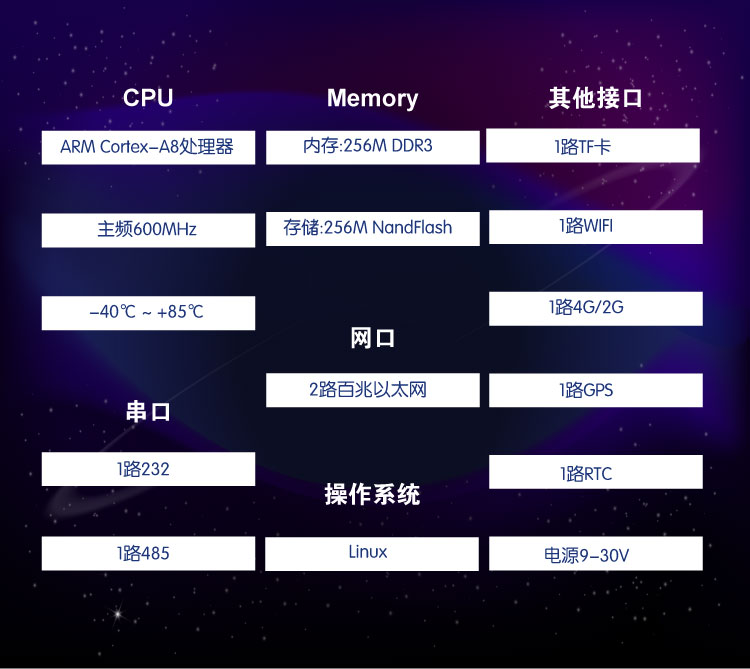 CPU

ARM Cortex-A8处理器

主频600MHz

-40℃ ~ +85℃

串口

1路232

1路485

Memory

内存:256M DDR3

存储:256M NandFlash

网口

2路百兆以太网

操作系统

Linux

其他接口

1路TF卡

1路WIFI

1路4G/2G

1路GPS

1路RTC

电源9-30V